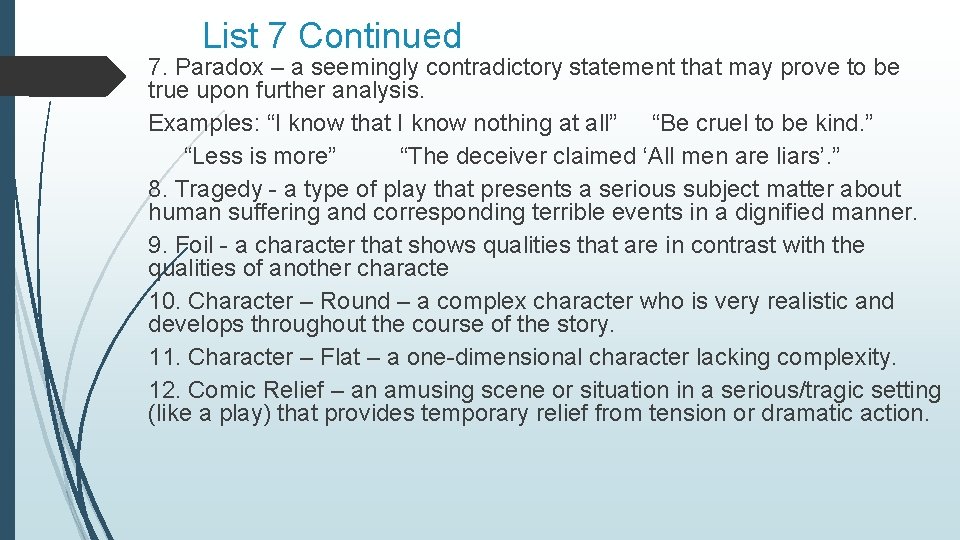 List 7 Continued

7. Paradox – a seemingly contradictory statement that may prove to be true upon further analysis.

Examples: “I know that I know nothing at all” “Be cruel to be kind.” “Less is more” “The deceiver claimed ‘All men are liars’.”

8. Tragedy - a type of play that presents a serious subject matter about human suffering and corresponding terrible events in a dignified manner.

9. Foil - a character that shows qualities that are in contrast with the qualities of another characte

10. Character – Round – a complex character who is very realistic and develops throughout the course of the story.

11. Character – Flat – a one-dimensional character lacking complexity.

12. Comic Relief – an amusing scene or situation in a serious/tragic setting (like a play) that provides temporary relief from tension or dramatic action.